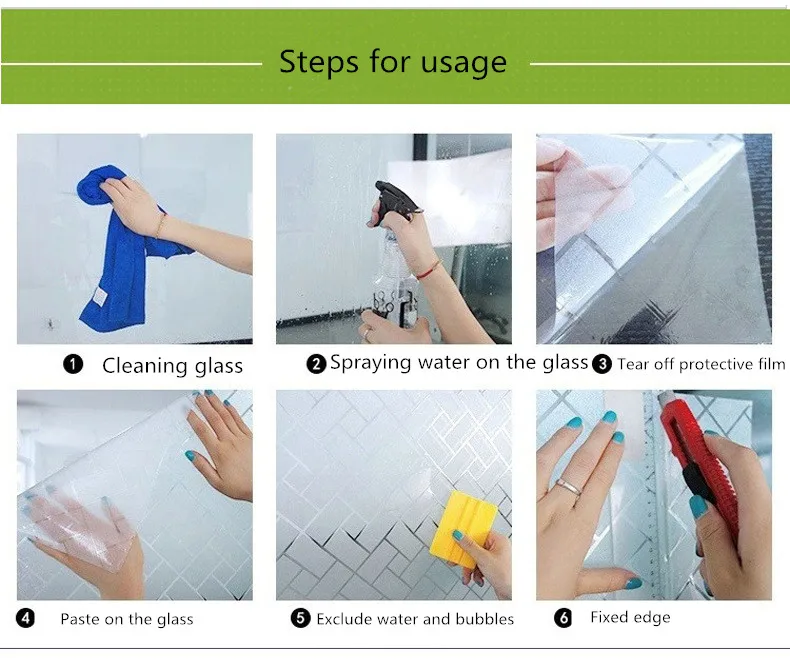 Steps for usage

❶ Cleaning glass

❷ Spraying water on the glass

❸ Tear off protective film

❹ Paste on the glass

❺ Exclude water and bubbles

❻ Fixed edge